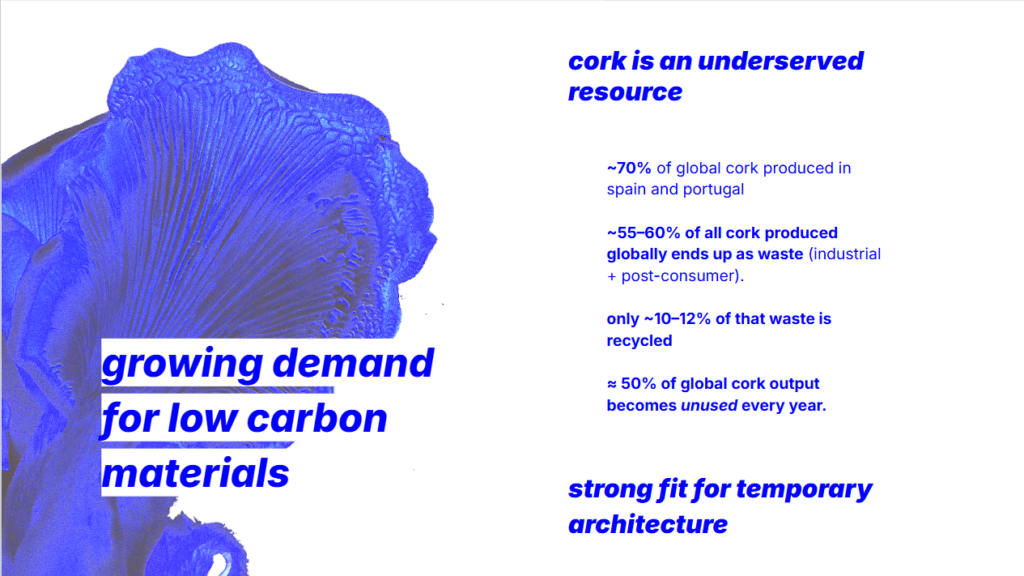 growing demand for low carbon materials

cork is an underserved resource

~70% of global cork produced in spain and portugal

~55–60% of all cork produced globally ends up as waste (industrial + post-consumer).

only ~10–12% of that waste is recycled

≈ 50% of global cork output becomes unused every year.

strong fit for temporary architecture